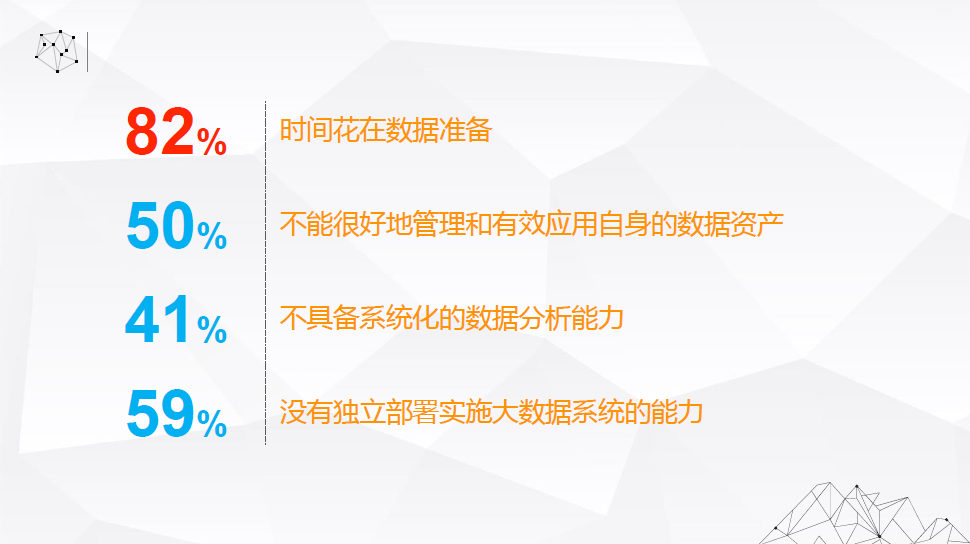 82% 时间花在数据准备

50% 不能很好地管理和有效应用自身的数据资产

41% 不具备系统化的数据分析能力

59% 没有独立部署实施大数据系统的能力